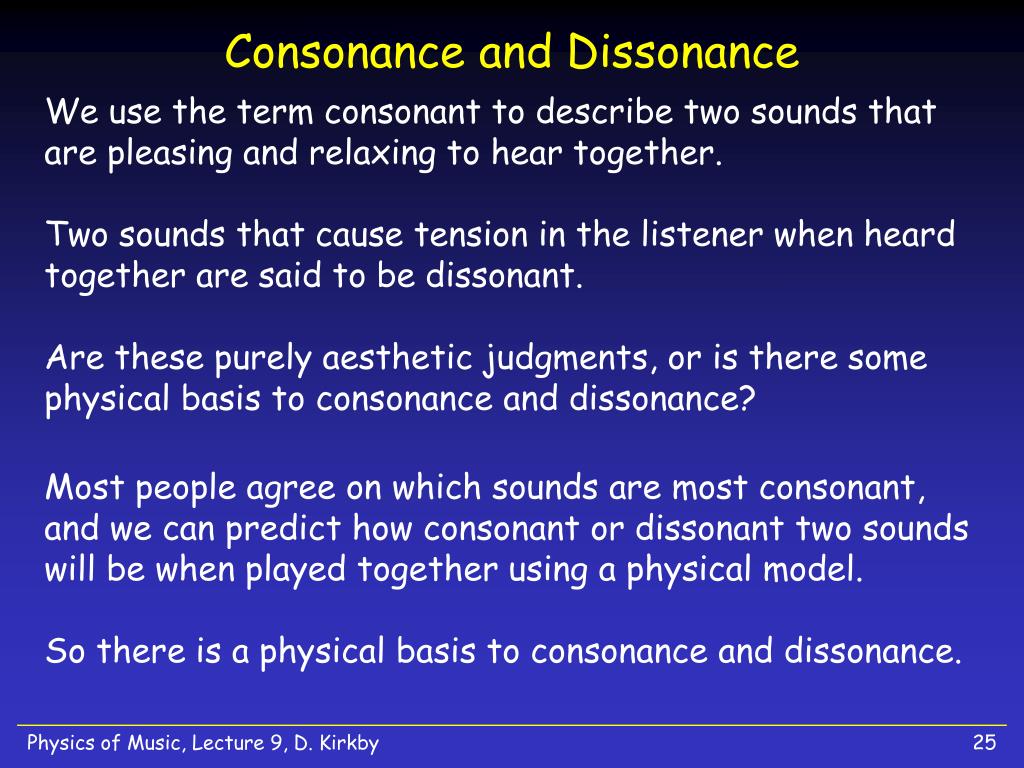 Consonance and Dissonance

We use the term consonant to describe two sounds that are pleasing and relaxing to hear together.

Two sounds that cause tension in the listener when heard together are said to be dissonant.

Are these purely aesthetic judgments, or is there some physical basis to consonance and dissonance?

Most people agree on which sounds are most consonant, and we can predict how consonant or dissonant two sounds will be when played together using a physical model.

So there is a physical basis to consonance and dissonance.

Physics of Music, Lecture 9, D. Kirkby

25